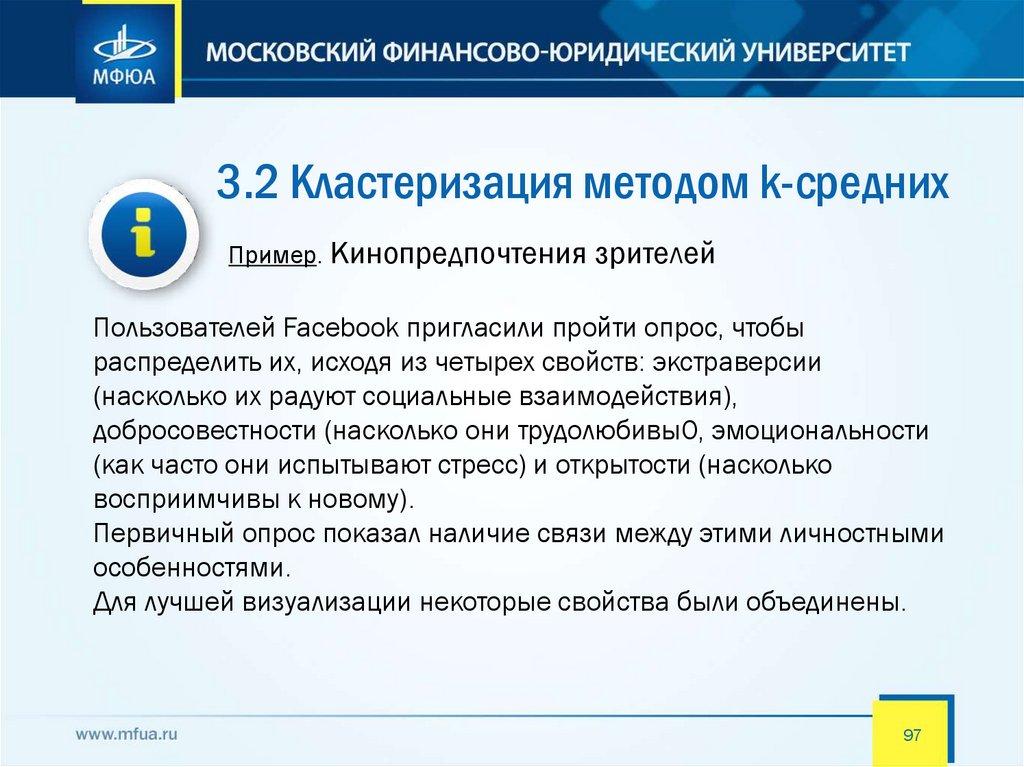 МФЮА

МОСКОВСКИЙ ФИНАНСОВО-ЮРИДИЧЕСКИЙ УНИВЕРСИТЕТ

3.2 Кластеризация методом k-средних

Пример. Кинопредпочтения зрителей

Пользователей Facebook пригласили пройти опрос, чтобы распределить их, исходя из четырех свойств: экстраверсии (насколько их радуют социальные взаимодействия), добросовестности (насколько они трудолюбивы0, эмоциональности (как часто они испытывают стресс) и открытости (насколько восприимчивы к новому).
Первичный опрос показал наличие связи между этими личностными особенностями.
Для лучшей визуализации некоторые свойства были объединены.

www.mfua.ru

97